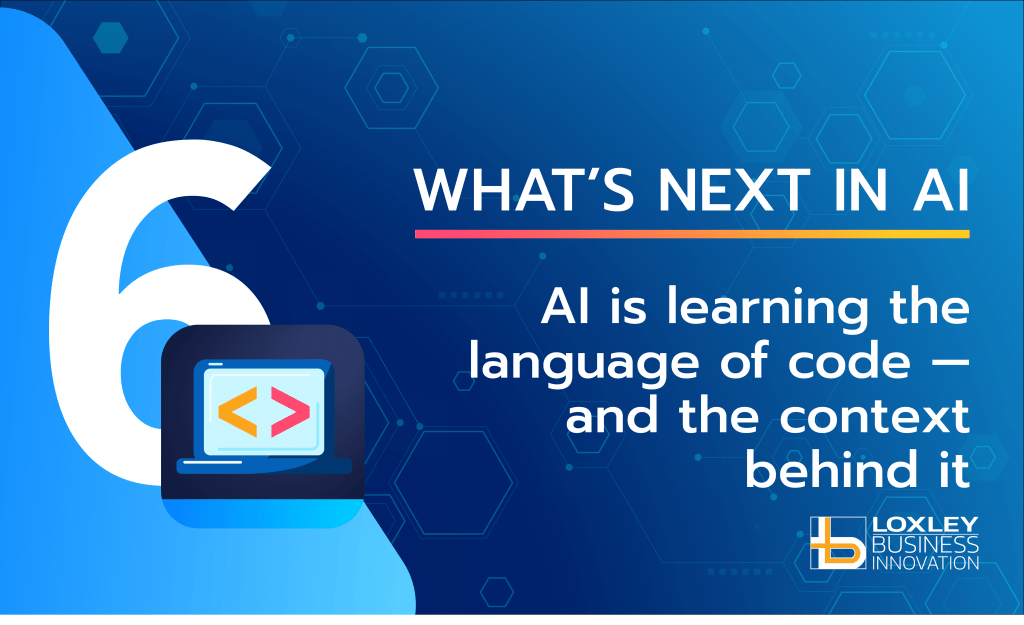 6

WHAT'S NEXT IN AI

AI is learning the language of code — and the context behind it

< >

LOXLEY BUSINESS INNOVATION